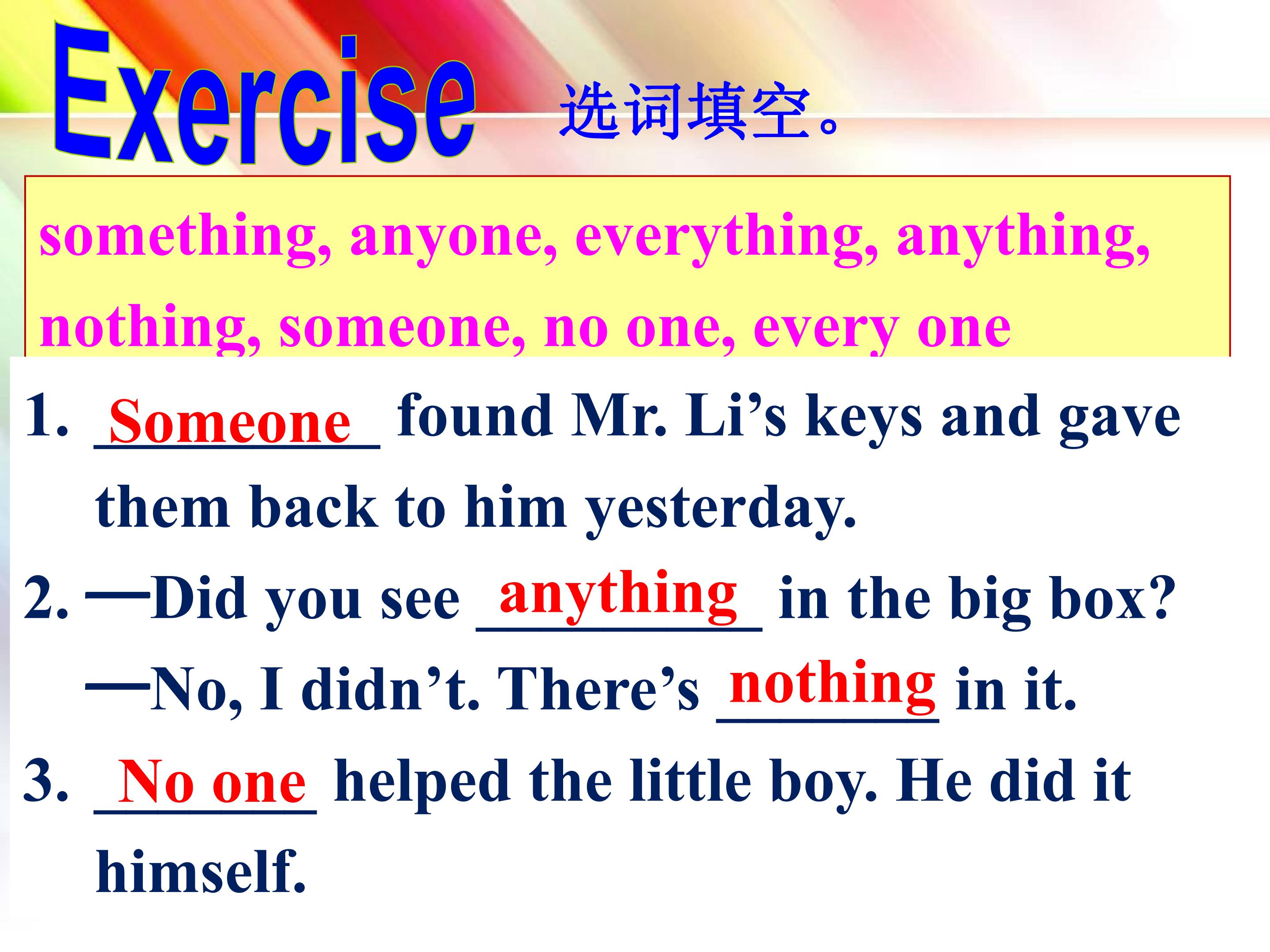 Exercise 选词填空。

something, anyone, everything, anything, nothing, someone, no one, every one

1. Someone found Mr. Li's keys and gave them back to him yesterday.

2. —Did you see anything in the big box?
—No, I didn't. There's nothing in it.

3. No one helped the little boy. He did it himself.